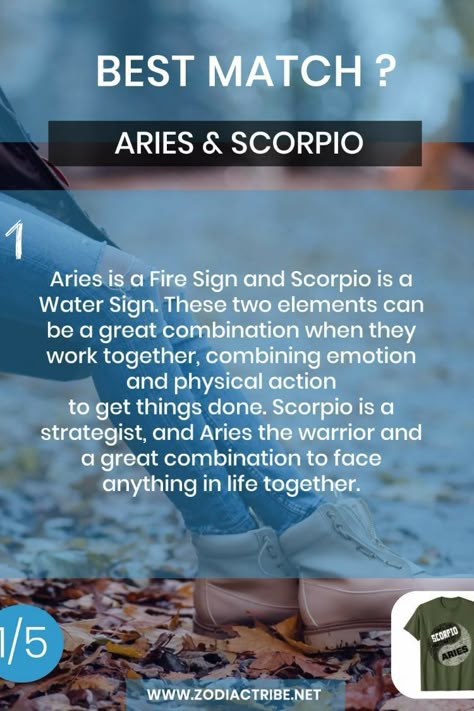 BEST MATCH ?

ARIES & SCORPIO

1

Aries is a Fire Sign and Scorpio is a Water Sign. These two elements can be a great combination when they work together, combining emotion and physical action to get things done. Scorpio is a strategist, and Aries the warrior and a great combination to face anything in life together.

1/5

SCORPIO
ARIES

WWW.ZODIACTRIBE.NET